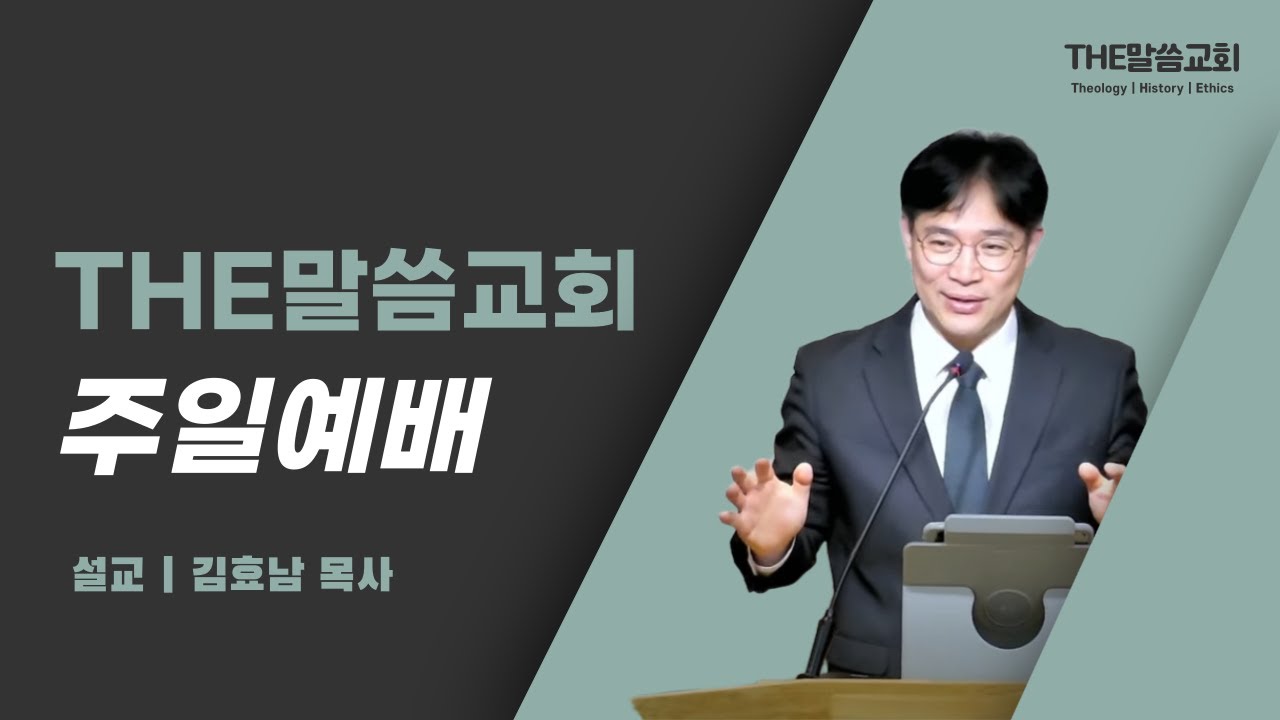 THE말씀교회
Theology | History | Ethics

THE말씀교회
주일예배

설교 | 김효남 목사